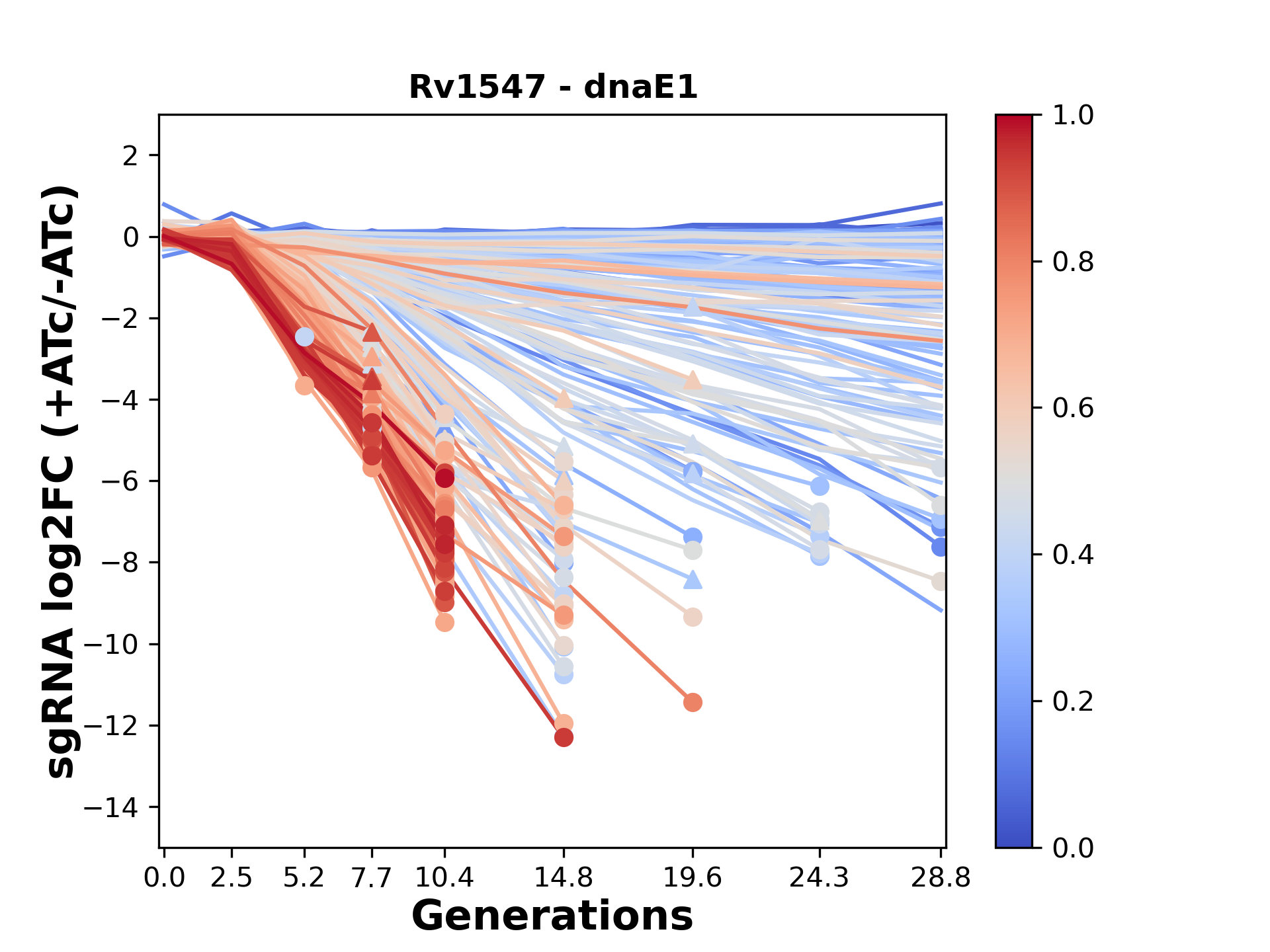 Rv1547 - dnaE1

sgRNA log2FC (+ATc/-ATc)

2
0
−2
−4
−6
−8
−10
−12
−14

0.0 2.5 5.2 7.7 10.4 14.8 19.6 24.3 28.8

Generations

1.0
0.8
0.6
0.4
0.2
0.0